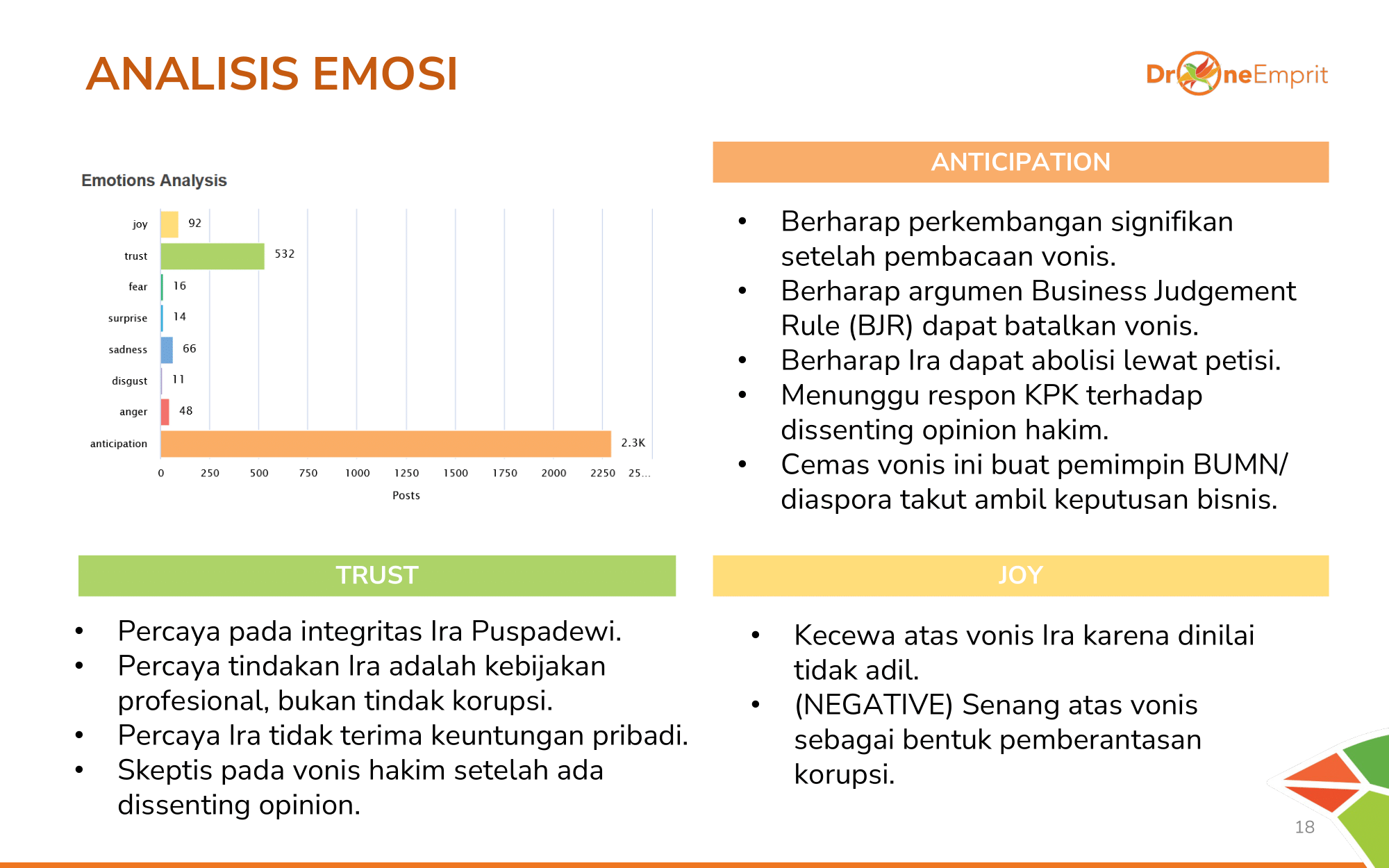 ANALISIS EMOSI

DroneEmprit

Emotions Analysis

joy 92
trust 532
fear 16
surprise 14
sadness 66
disgust 11
anger 48
anticipation 2.3K

0 250 500 750 1000 1250 1500 1750 2000 2250 25...
Posts

ANTICIPATION

• Berharap perkembangan signifikan setelah pembacaan vonis.
• Berharap argumen Business Judgement Rule (BJR) dapat batalkan vonis.
• Berharap Ira dapat abolisi lewat petisi.
• Menunggu respon KPK terhadap dissenting opinion hakim.
• Cemas vonis ini buat pemimpin BUMN/ diaspora takut ambil keputusan bisnis.

TRUST

• Percaya pada integritas Ira Puspadewi.
• Percaya tindakan Ira adalah kebijakan profesional, bukan tindak korupsi.
• Percaya Ira tidak terima keuntungan pribadi.
• Skeptis pada vonis hakim setelah ada dissenting opinion.

JOY

• Kecewa atas vonis Ira karena dinilai tidak adil.
• (NEGATIVE) Senang atas vonis sebagai bentuk pemberantasan korupsi.

18